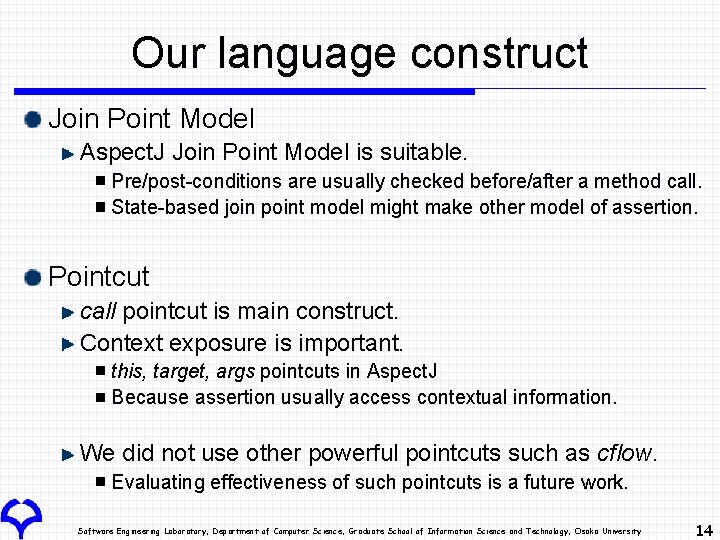 Our language construct

Join Point Model

AspectJ Join Point Model is suitable.

Pre/post-conditions are usually checked before/after a method call.

State-based join point model might make other model of assertion.

Pointcut

call pointcut is main construct.

Context exposure is important.

this, target, args pointcuts in AspectJ

Because assertion usually access contextual information.

We did not use other powerful pointcuts such as cflow.

Evaluating effectiveness of such pointcuts is a future work.

Software Engineering Laboratory, Department of Computer Science, Graduate School of Information Science and Technology, Osaka University

14